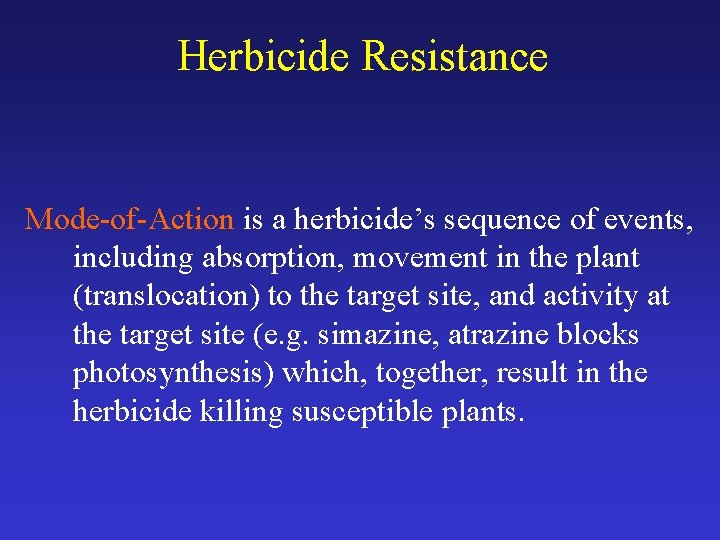 Herbicide Resistance

Mode-of-Action is a herbicide’s sequence of events, including absorption, movement in the plant (translocation) to the target site, and activity at the target site (e.g. simazine, atrazine blocks photosynthesis) which, together, result in the herbicide killing susceptible plants.